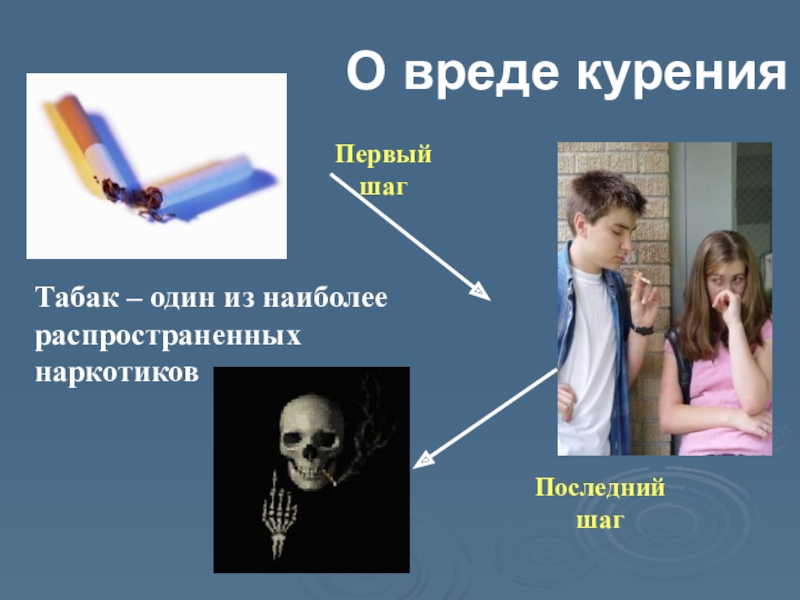 О вреде курения

Первый шаг

Табак – один из наиболее распространенных наркотиков

Последний шаг